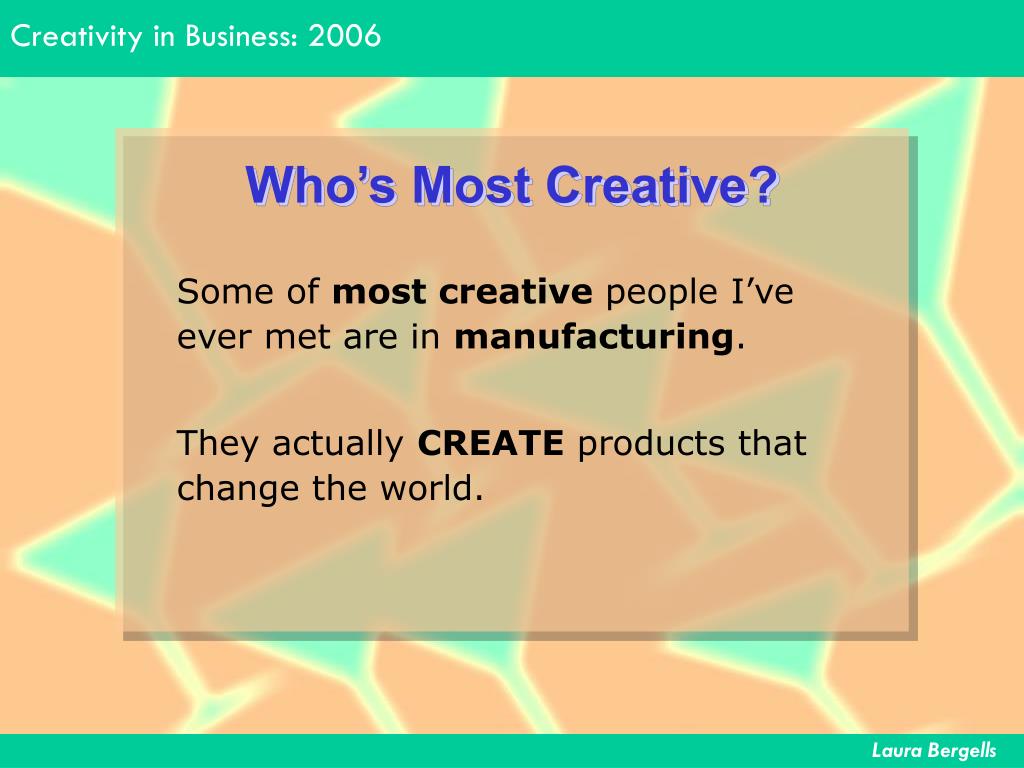 Creativity in Business: 2006

Who's Most Creative?

Some of most creative people I've ever met are in manufacturing.

They actually CREATE products that change the world.

Laura Bergells